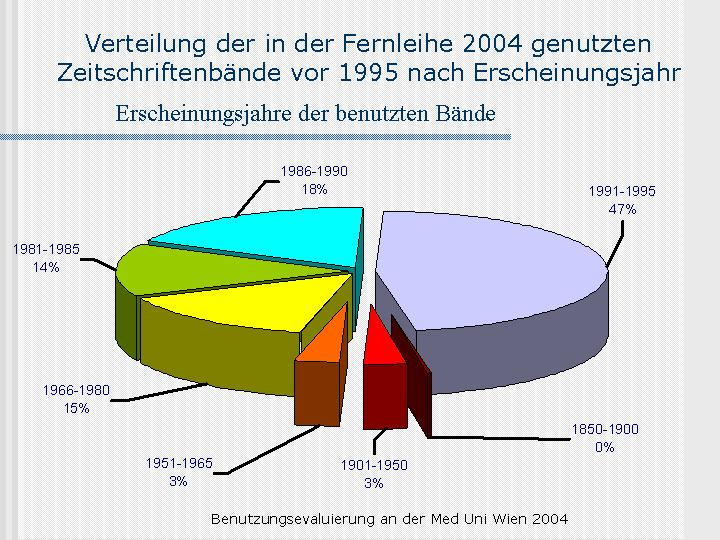 Verteilung der in der Fernleihe 2004 genutzten Zeitschriftenbände vor 1995 nach Erscheinungsjahr

Erscheinungsjahre der benutzten Bände

1986-1990
18%

1991-1995
47%

1981-1985
14%

1966-1980
15%

1951-1965
3%

1901-1950
3%

1850-1900
0%

Benutzungsevaluierung an der Med Uni Wien 2004